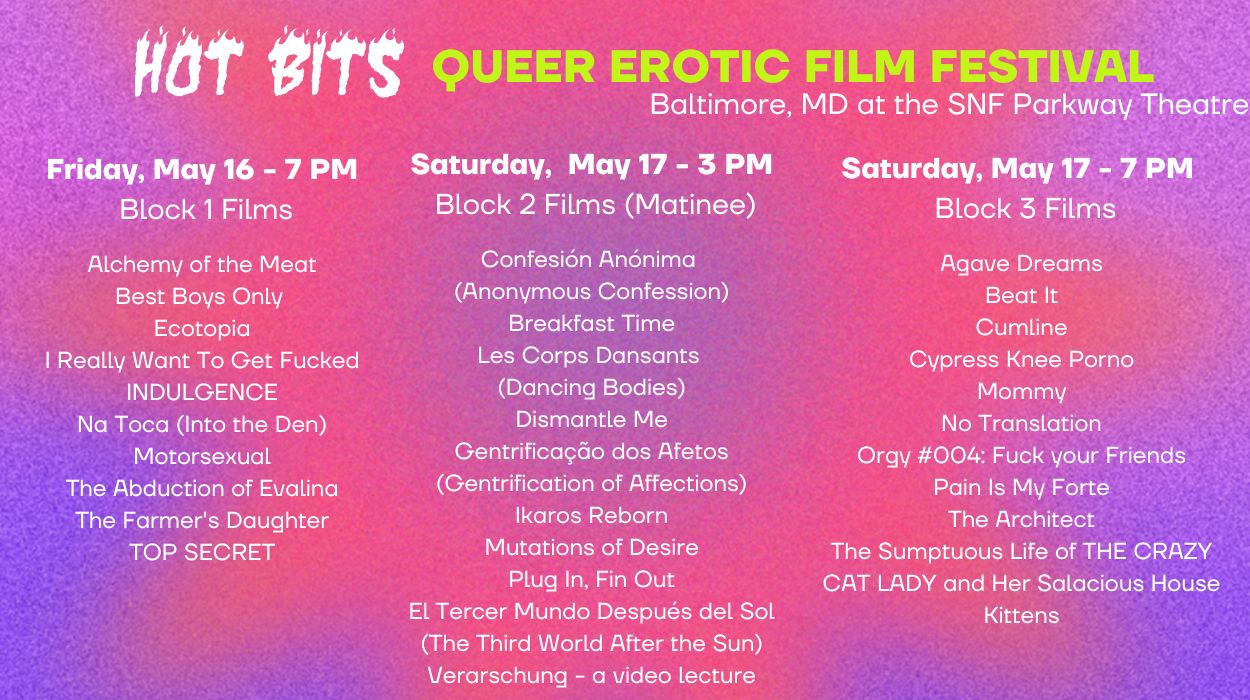 HOT BITS QUEER EROTIC FILM FESTIVAL
Baltimore, MD at the SNF Parkway Theatre

Friday, May 16 - 7 PM
Block 1 Films

Alchemy of the Meat
Best Boys Only
Ecotopia
I Really Want To Get Fucked
INDULGENCE
Na Toca (Into the Den)
Motorsexual
The Abduction of Evalina
The Farmer's Daughter
TOP SECRET

Saturday, May 17 - 3 PM
Block 2 Films (Matinee)

Confesión Anónima
(Anonymous Confession)
Breakfast Time
Les Corps Dansants
(Dancing Bodies)
Dismantle Me
Gentrificação dos Afetos
(Gentrification of Affections)
Ikaros Reborn
Mutations of Desire
Plug In, Fin Out
El Tercer Mundo Después del Sol
(The Third World After the Sun)
Verarschung - a video lecture

Saturday, May 17 - 7 PM
Block 3 Films

Agave Dreams
Beat It
Cumline
Cypress Knee Porno
Mommy
No Translation
Orgy #004: Fuck your Friends
Pain Is My Forte
The Architect
The Sumptuous Life of THE CRAZY CAT LADY and Her Salacious House Kittens